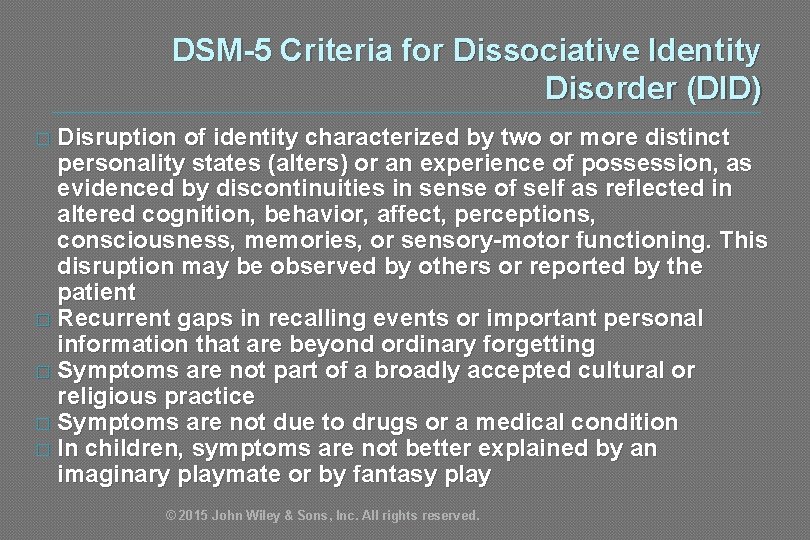 DSM-5 Criteria for Dissociative Identity Disorder (DID)

□ Disruption of identity characterized by two or more distinct personality states (alters) or an experience of possession, as evidenced by discontinuities in sense of self as reflected in altered cognition, behavior, affect, perceptions, consciousness, memories, or sensory-motor functioning. This disruption may be observed by others or reported by the patient
□ Recurrent gaps in recalling events or important personal information that are beyond ordinary forgetting
□ Symptoms are not part of a broadly accepted cultural or religious practice
□ Symptoms are not due to drugs or a medical condition
□ In children, symptoms are not better explained by an imaginary playmate or by fantasy play

© 2015 John Wiley & Sons, Inc. All rights reserved.